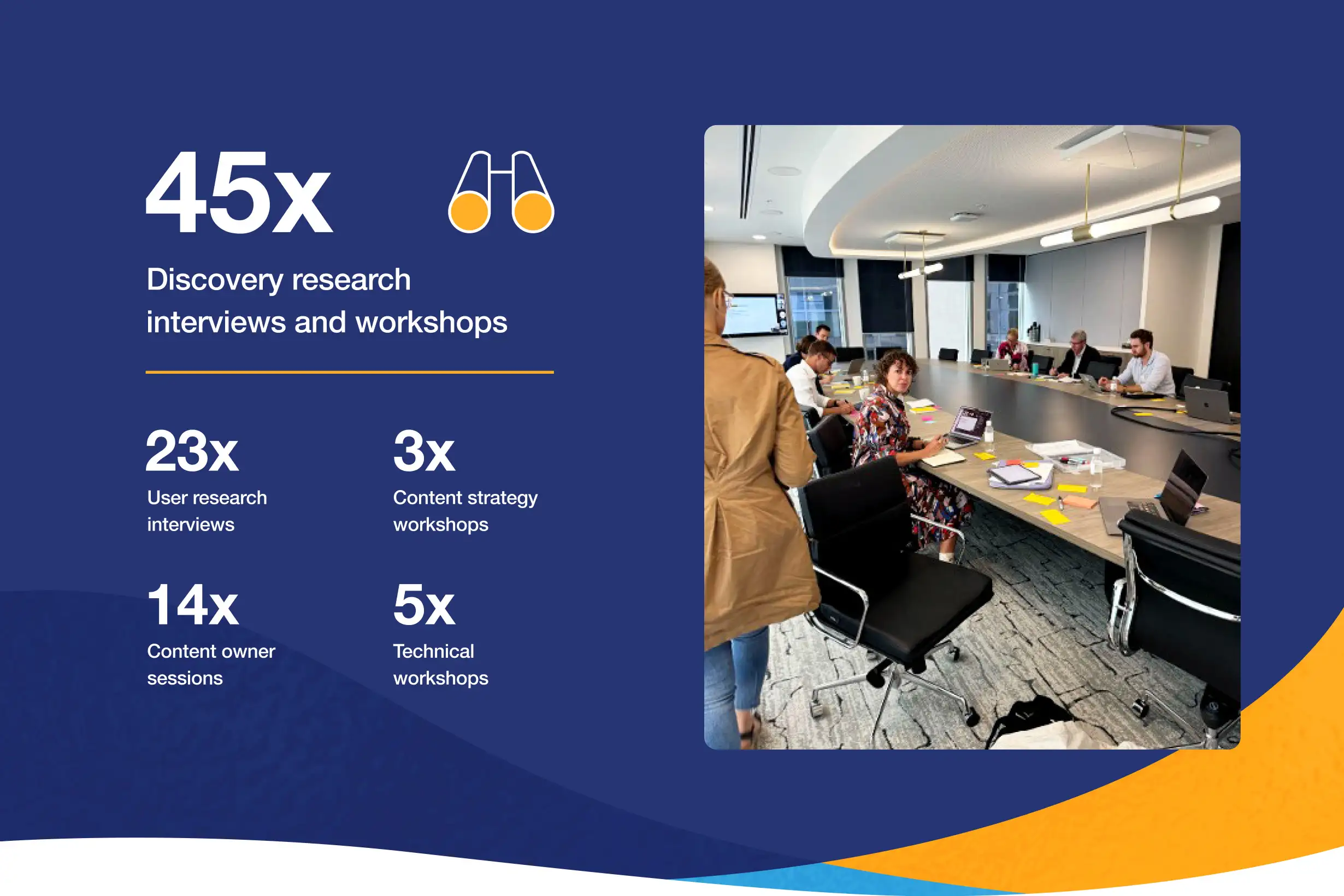 45x

Discovery research interviews and workshops

23x
User research interviews

3x
Content strategy workshops

14x
Content owner sessions

5x
Technical workshops